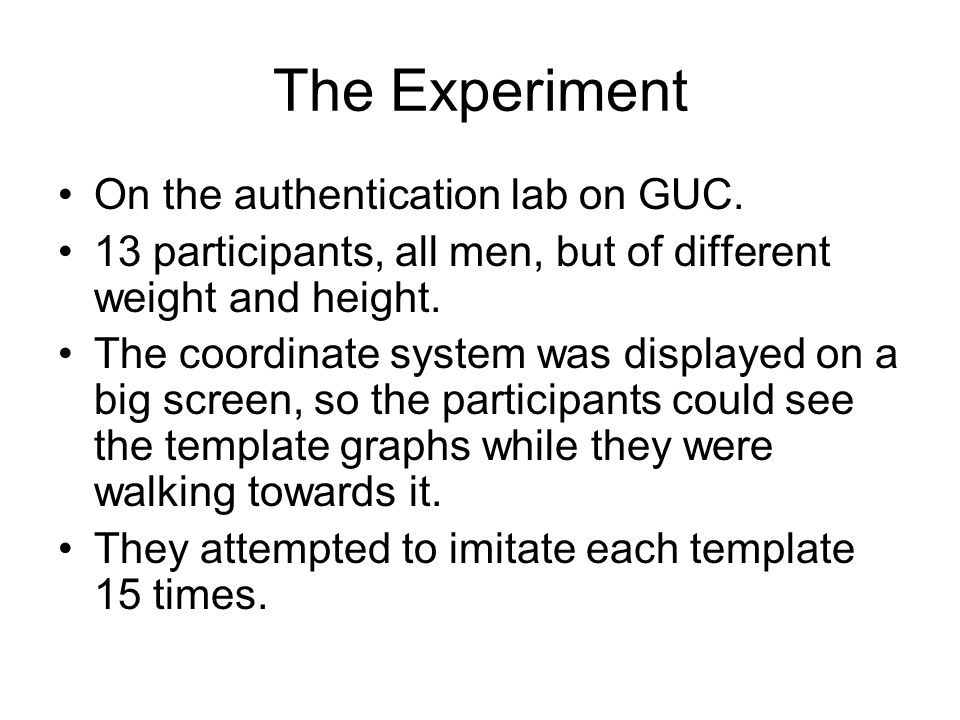 The Experiment

• On the authentication lab on GUC.
• 13 participants, all men, but of different weight and height.
• The coordinate system was displayed on a big screen, so the participants could see the template graphs while they were walking towards it.
• They attempted to imitate each template 15 times.